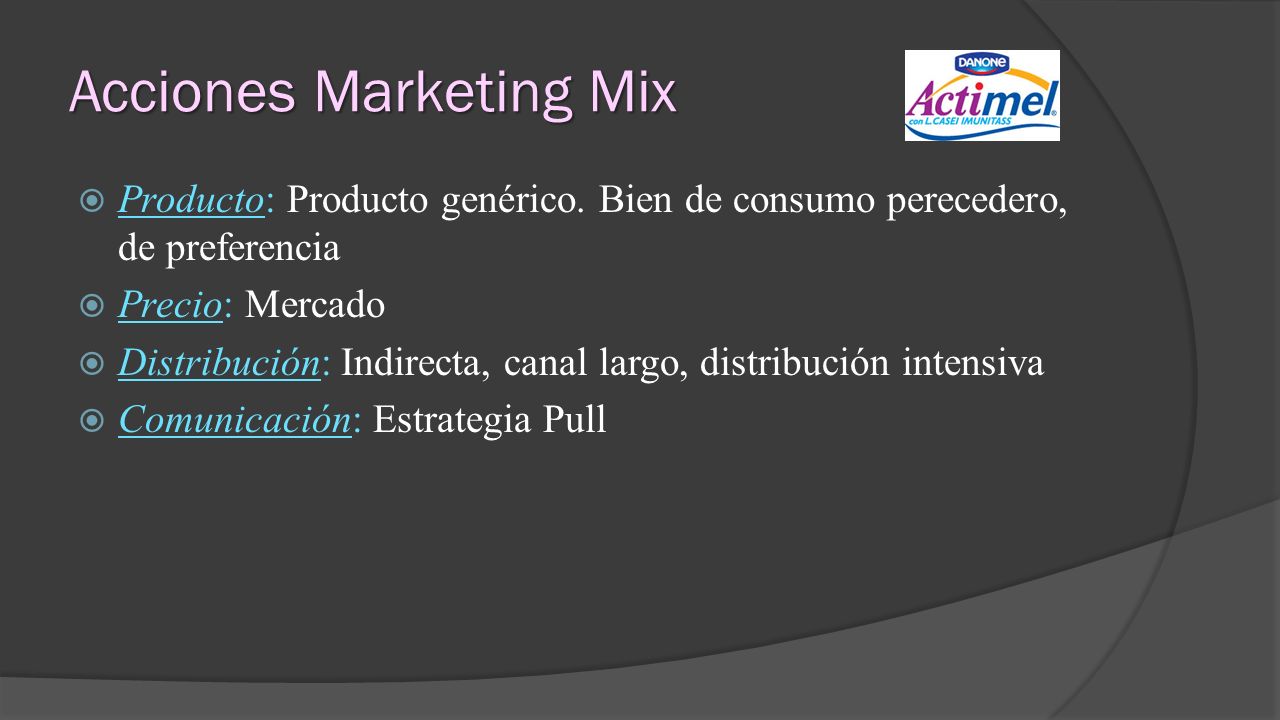 Acciones Marketing Mix

DANONE
Actimel
con L.CASEI IMUNITASS

Producto: Producto genérico. Bien de consumo perecedero, de preferencia

Precio: Mercado

Distribución: Indirecta, canal largo, distribución intensiva

Comunicación: Estrategia Pull